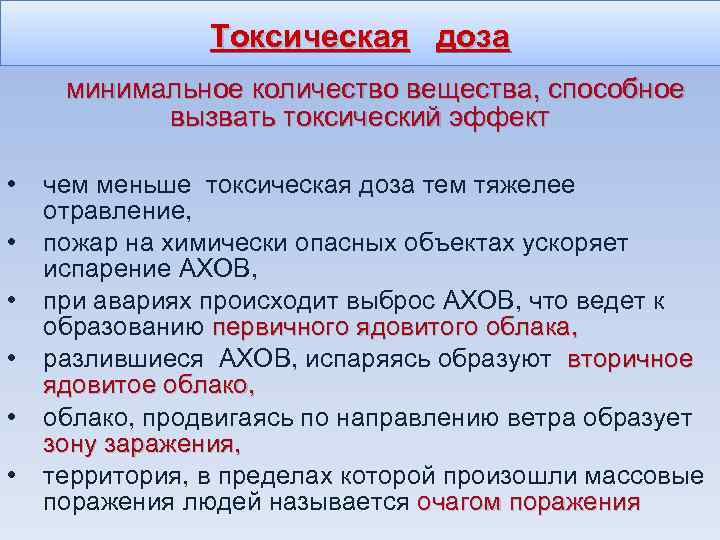 Токсическая доза

минимальное количество вещества, способное вызвать токсический эффект

• чем меньше токсическая доза тем тяжелее отравление,
• пожар на химически опасных объектах ускоряет испарение АХОВ,
• при авариях происходит выброс АХОВ, что ведет к образованию первичного ядовитого облака,
• разлившиеся АХОВ, испаряясь образуют вторичное ядовитое облако,
• облако, продвигаясь по направлению ветра образует зону заражения,
• территория, в пределах которой произошли массовые поражения людей называется очагом поражения